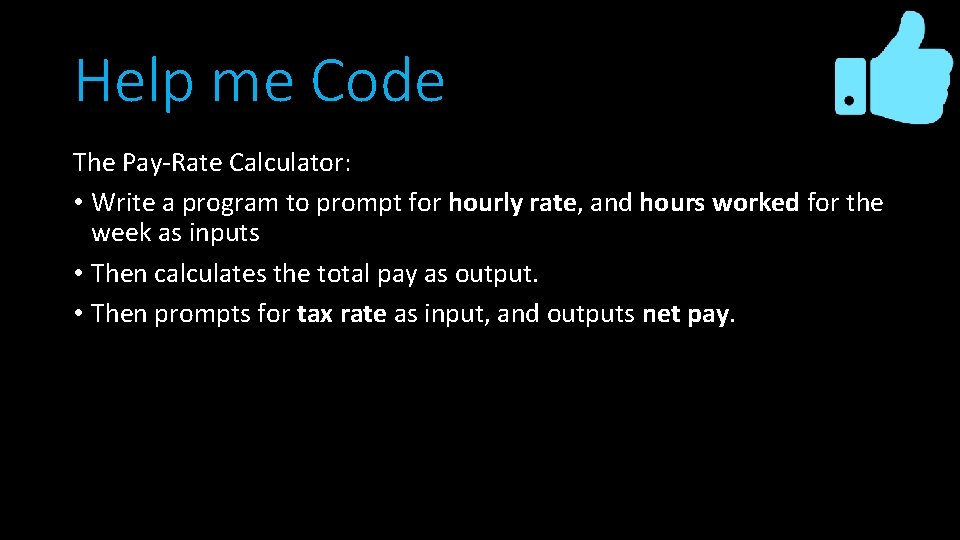 Help me Code

The Pay-Rate Calculator:

• Write a program to prompt for hourly rate, and hours worked for the week as inputs

• Then calculates the total pay as output.

• Then prompts for tax rate as input, and outputs net pay.